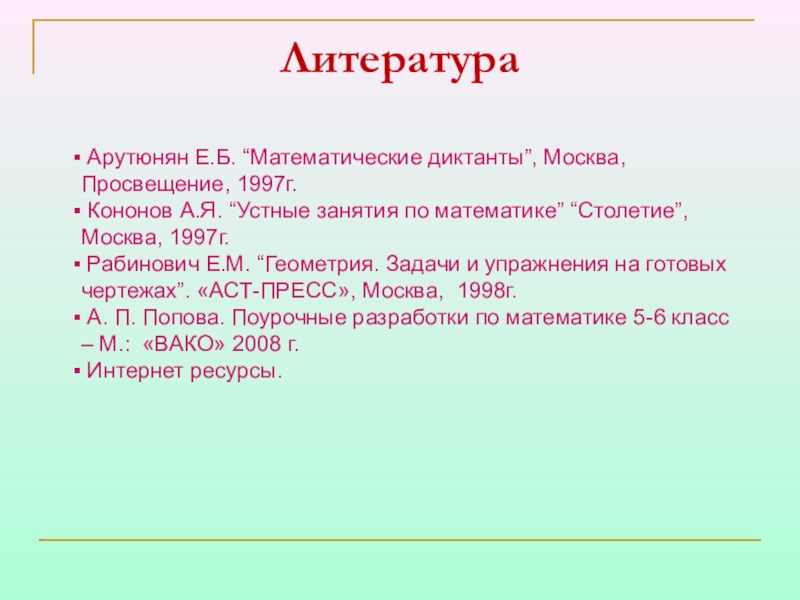 Литература

▪ Арутюнян Е.Б. “Математические диктанты”, Москва, Просвещение, 1997г.
▪ Кононов А.Я. “Устные занятия по математике” “Столетие”, Москва, 1997г.
▪ Рабинович Е.М. “Геометрия. Задачи и упражнения на готовых чертежах”. «АСТ-ПРЕСС», Москва, 1998г.
▪ А. П. Попова. Поурочные разработки по математике 5-6 класс – М.: «ВАКО» 2008 г.
▪ Интернет ресурсы.